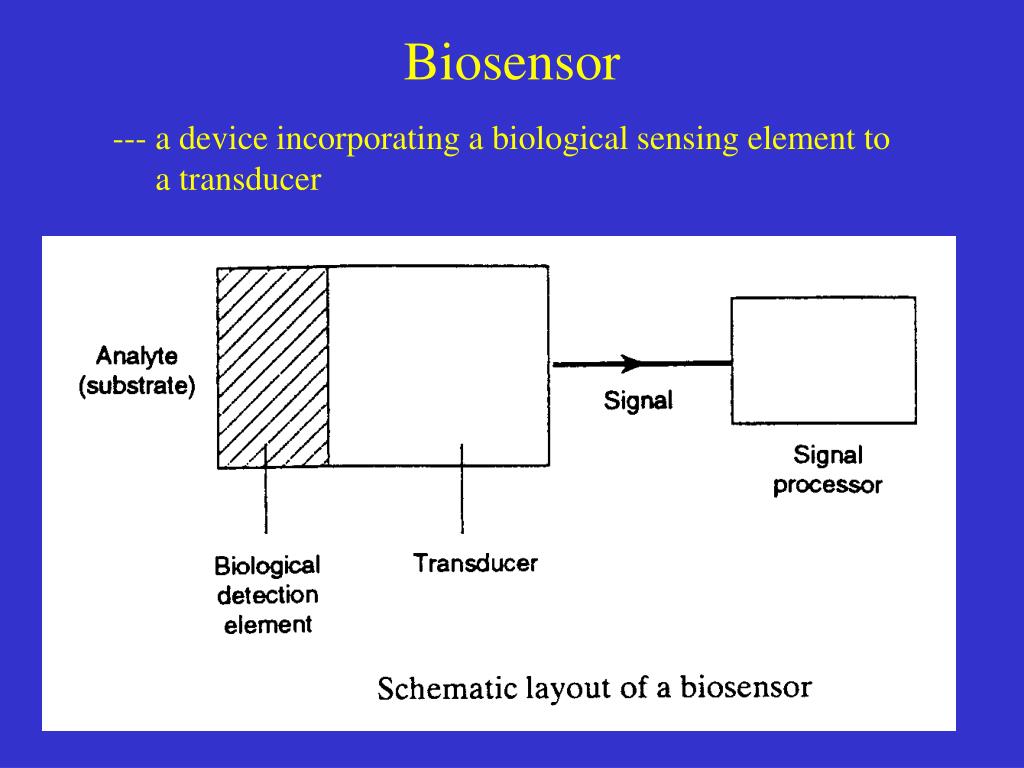 Biosensor

--- a device incorporating a biological sensing element to a transducer

Analyte (substrate)

Signal

Signal processor

Biological detection element

Transducer

Schematic layout of a biosensor